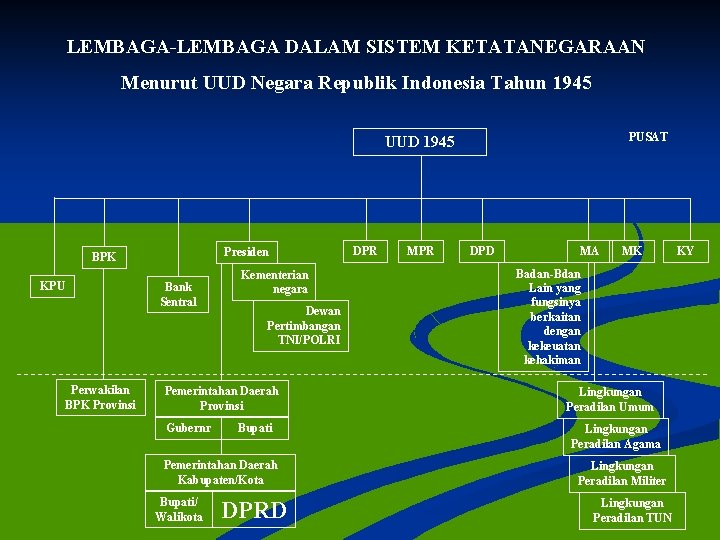 LEMBAGA-LEMBAGA DALAM SISTEM KETATANEGARAAN

Menurut UUD Negara Republik Indonesia Tahun 1945

UUD 1945

PUSAT

KPU

BPK

Bank Sentral

Presiden

Kementerian negara

Dewan Pertimbangan TNI/POLRI

DPR

MPR

DPD

MA

MK

KY

Badan-Bdan Lain yang fungsinya berkaitan dengan kekeuatan kehakiman

Perwakilan BPK Provinsi

Pemerintahan Daerah Provinsi

Gubernr

Bupati

Pemerintahan Daerah Kabupaten/Kota

Bupati/ Walikota

DPRD

Lingkungan Peradilan Umum

Lingkungan Peradilan Agama

Lingkungan Peradilan Militer

Lingkungan Peradilan TUN